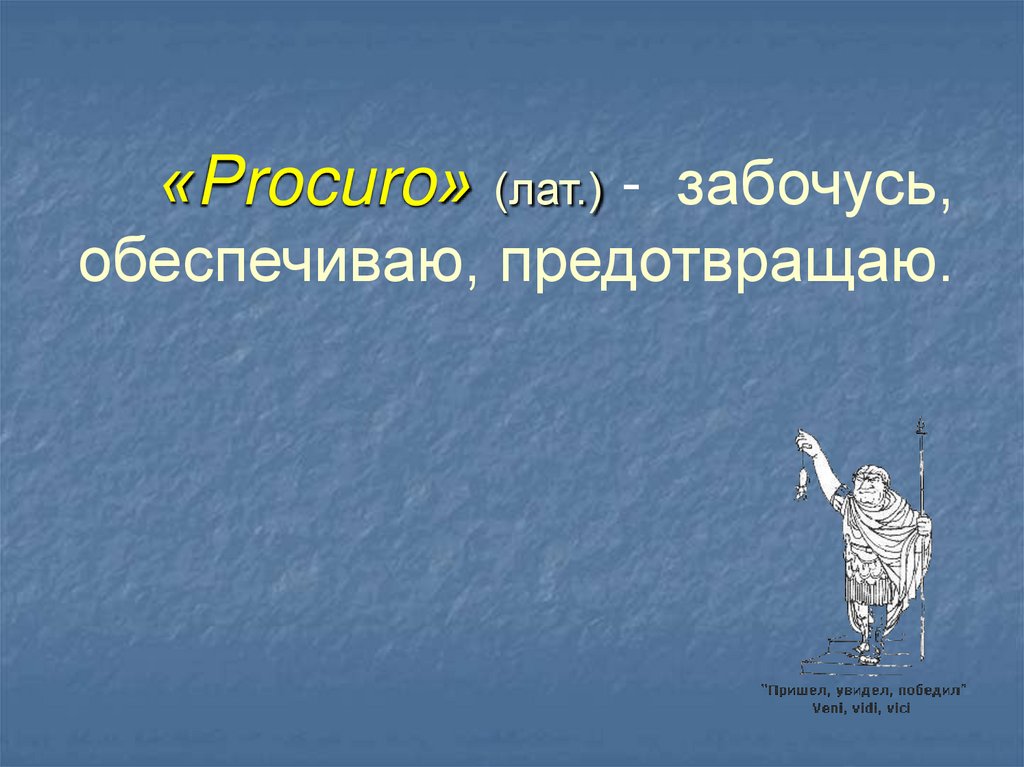 «Procuro» (лат.) - забочусь, обеспечиваю, предотвращаю.

"Пришел, увидел, победил"
Veni, vidi, vici